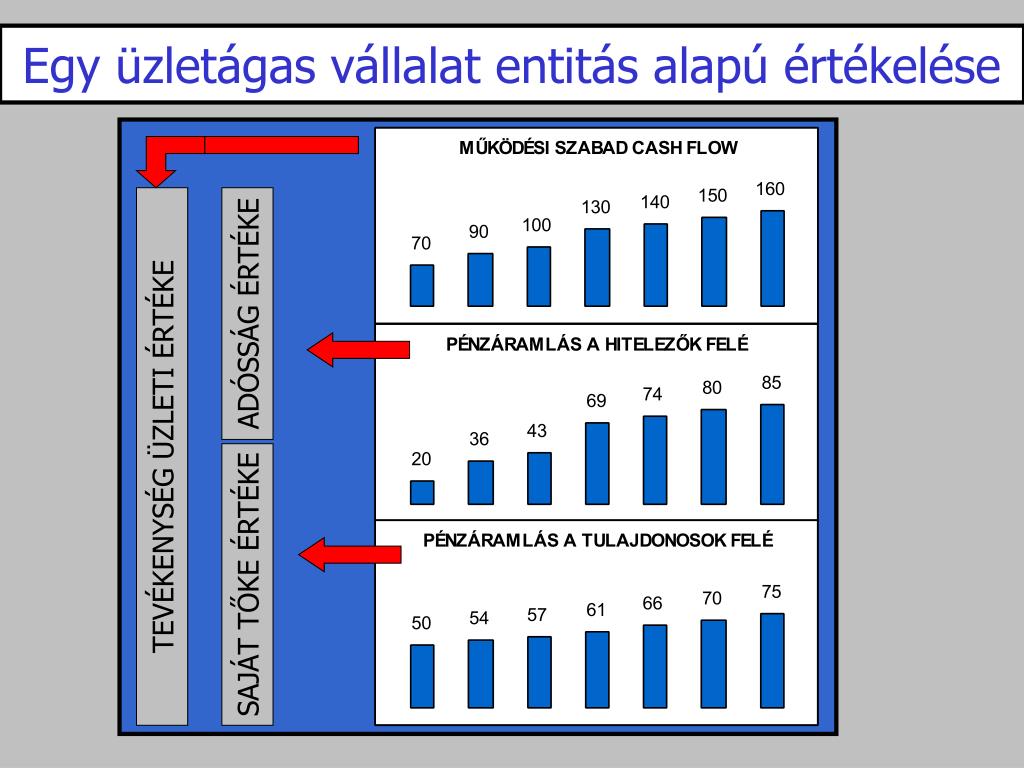 Egy üzletágas vállalat entitás alapú értékelése

TEVÉKENYSÉG ÜZLETI ÉRTÉKE

ADÓSSÁG ÉRTÉKE

SAJÁT TŐKE ÉRTÉKE

MŰKÖDÉSI SZABAD CASH FLOW

70 90 100 130 140 150 160

PÉNZÁRAMLÁS A HITELEZŐK FELÉ

20 36 43 69 74 80 85

PÉNZÁRAMLÁS A TULAJDONOSOK FELÉ

50 54 57 61 66 70 75